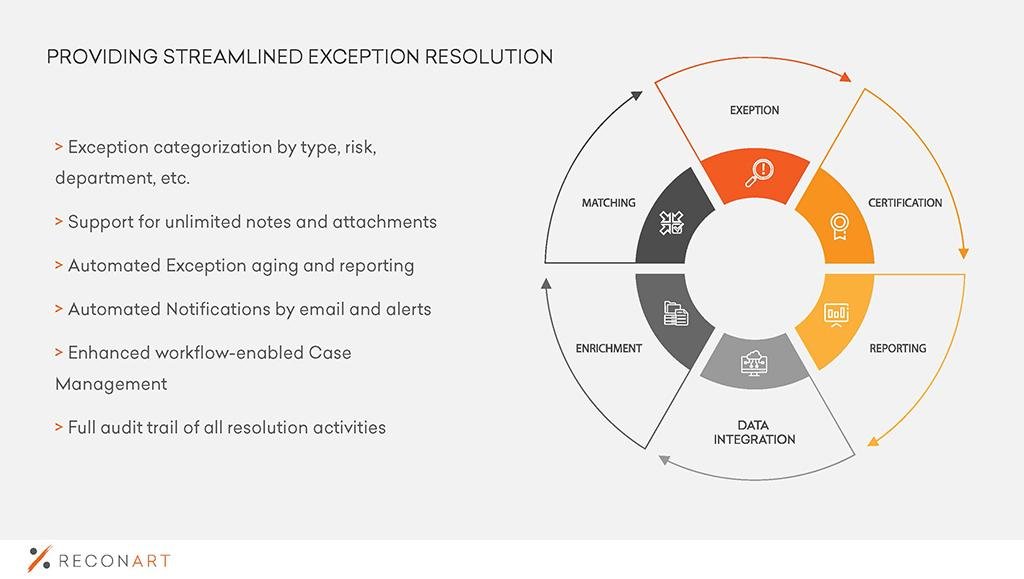 PROVIDING STREAMLINED EXCEPTION RESOLUTION

> Exception categorization by type, risk, department, etc.

> Support for unlimited notes and attachments

> Automated Exception aging and reporting

> Automated Notifications by email and alerts

> Enhanced workflow-enabled Case Management

> Full audit trail of all resolution activities

EXEPTION

CERTIFICATION

REPORTING

DATA INTEGRATION

ENRICHMENT

MATCHING

RECONART